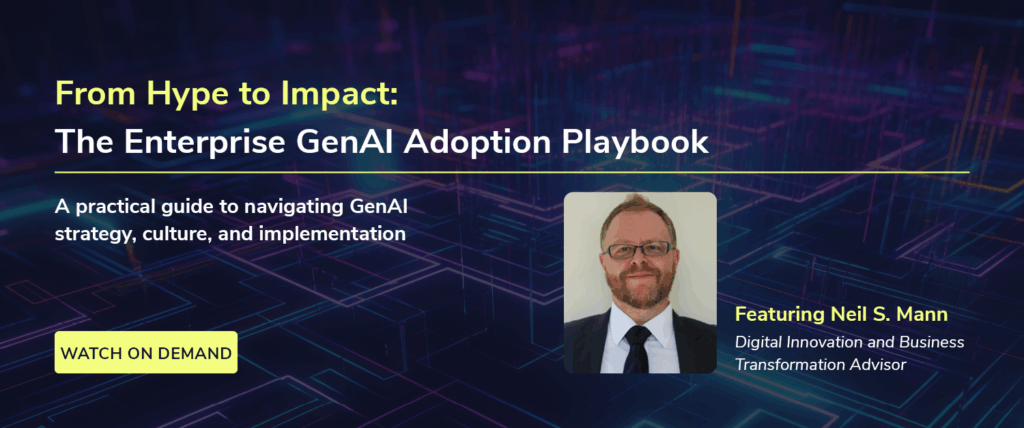 From Hype to Impact:
The Enterprise GenAI Adoption Playbook

A practical guide to navigating GenAI strategy, culture, and implementation

WATCH ON DEMAND

Featuring Neil S. Mann
Digital Innovation and Business Transformation Advisor